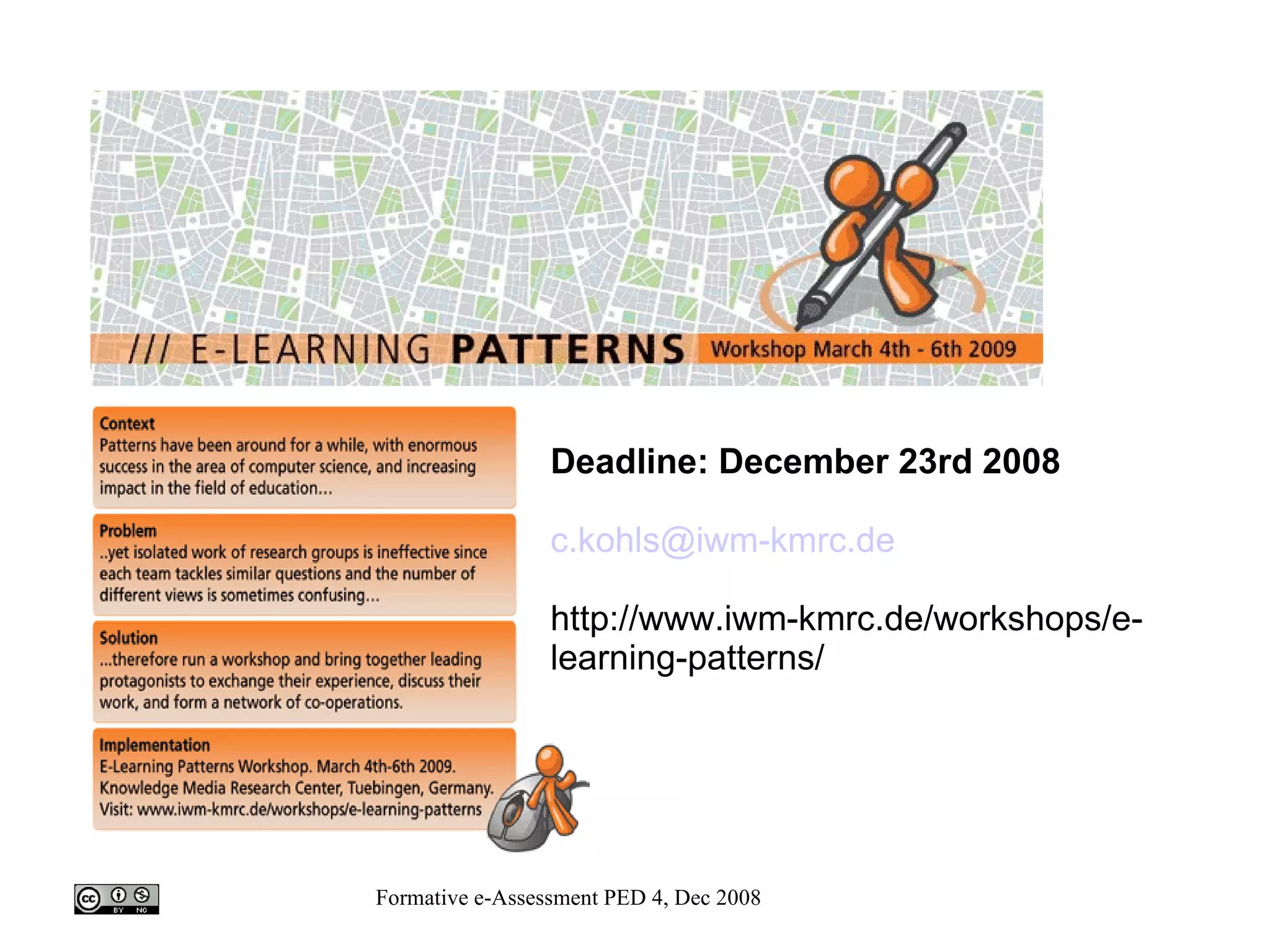 /// E-LEARNING PATTERNS Workshop March 4th - 6th 2009

Context
Patterns have been around for a while, with enormous success in the area of computer science, and increasing impact in the field of education...

Problem
..yet isolated work of research groups is ineffective since each team tackles similar questions and the number of different views is sometimes confusing...

Solution
...therefore run a workshop and bring together leading protagonists to exchange their experience, discuss their work, and form a network of co-operations.

Implementation
E-Learning Patterns Workshop. March 4th-6th 2009. Knowledge Media Research Center, Tuebingen, Germany. Visit: www.iwm-kmrc.de/workshops/e-learning-patterns

Deadline: December 23rd 2008

c.kohls@iwm-kmrc.de

http://www.iwm-kmrc.de/workshops/e-learning-patterns/

cc BY NC

Formative e-Assessment PED 4, Dec 2008